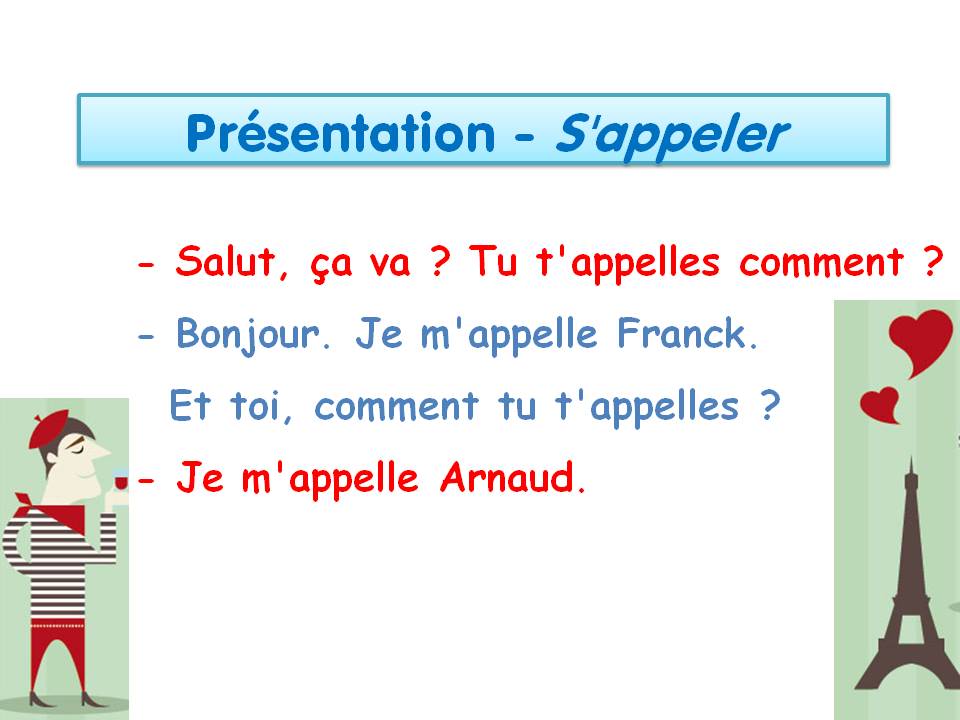 Présentation - S'appeler

- Salut, ça va ? Tu t'appelles comment ?

- Bonjour. Je m'appelle Franck.
Et toi, comment tu t'appelles ?

- Je m'appelle Arnaud.